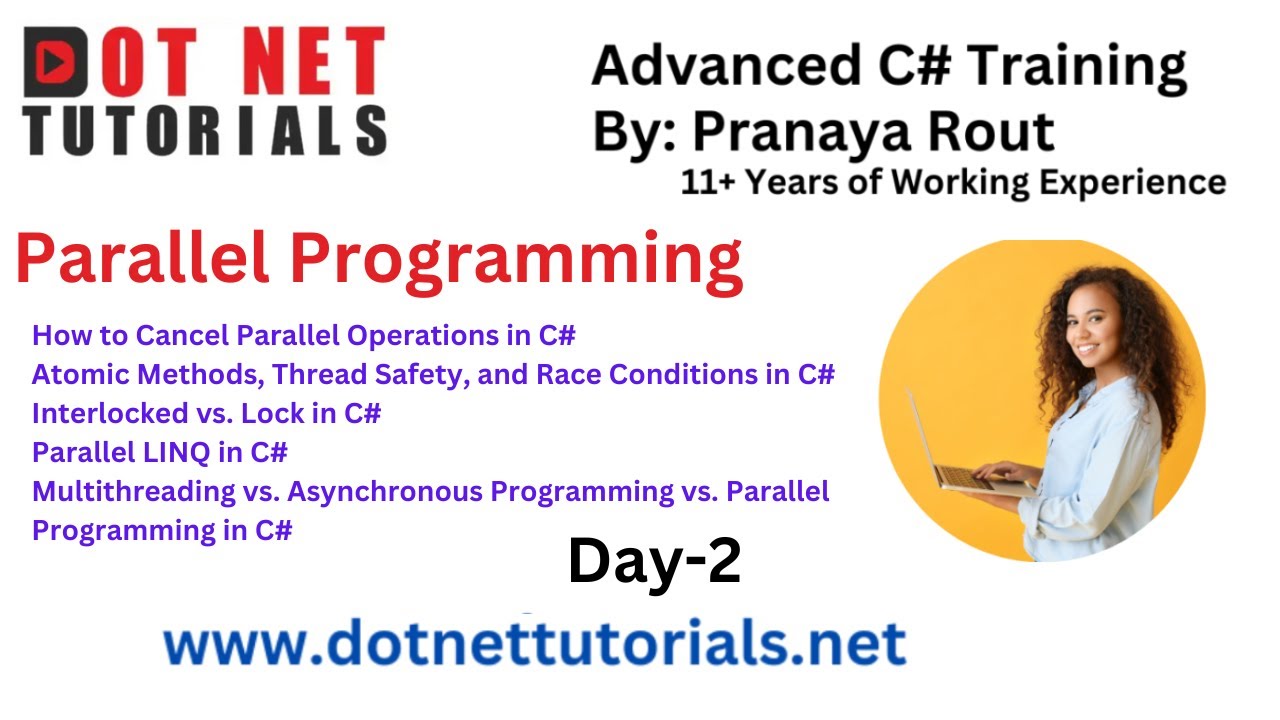 DOT NET TUTORIALS

Advanced C# Training
By: Pranaya Rout
11+ Years of Working Experience

Parallel Programming

How to Cancel Parallel Operations in C#
Atomic Methods, Thread Safety, and Race Conditions in C#
Interlocked vs. Lock in C#
Parallel LINQ in C#
Multithreading vs. Asynchronous Programming vs. Parallel Programming in C#

Day-2

www.dotnettutorials.net